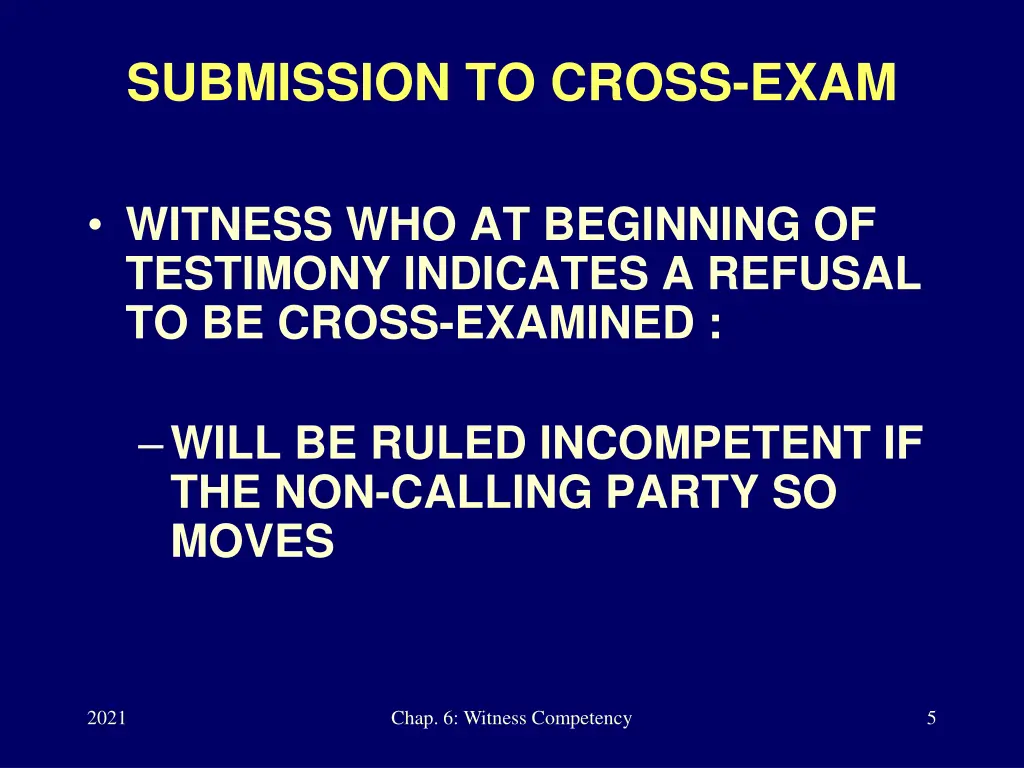 SUBMISSION TO CROSS-EXAM

• WITNESS WHO AT BEGINNING OF TESTIMONY INDICATES A REFUSAL TO BE CROSS-EXAMINED :

– WILL BE RULED INCOMPETENT IF THE NON-CALLING PARTY SO MOVES

2021

Chap. 6: Witness Competency

5